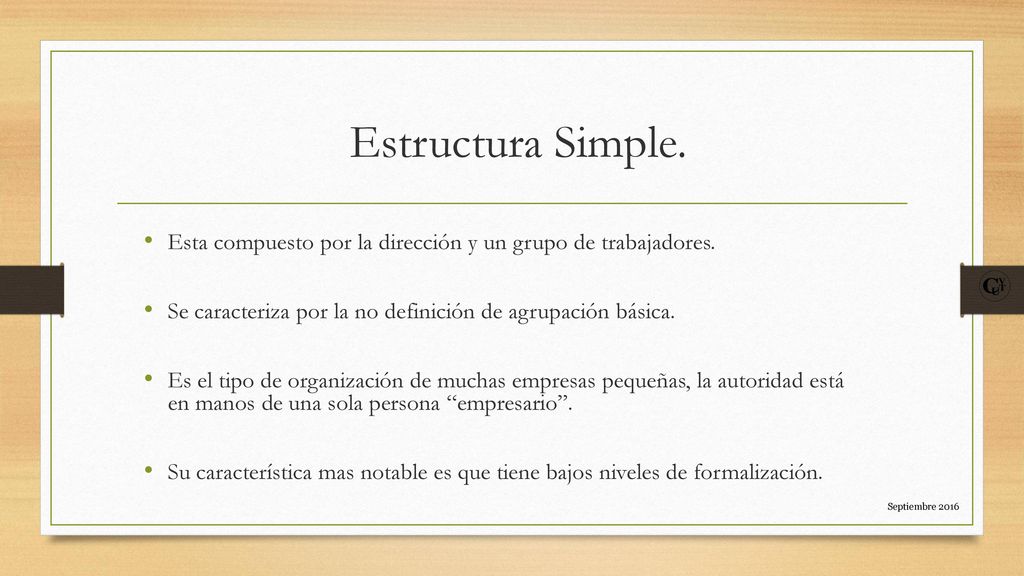 Estructura Simple.

• Esta compuesto por la dirección y un grupo de trabajadores.

• Se caracteriza por la no definición de agrupación básica.

• Es el tipo de organización de muchas empresas pequeñas, la autoridad está en manos de una sola persona “empresario”.

• Su característica mas notable es que tiene bajos niveles de formalización.

Septiembre 2016